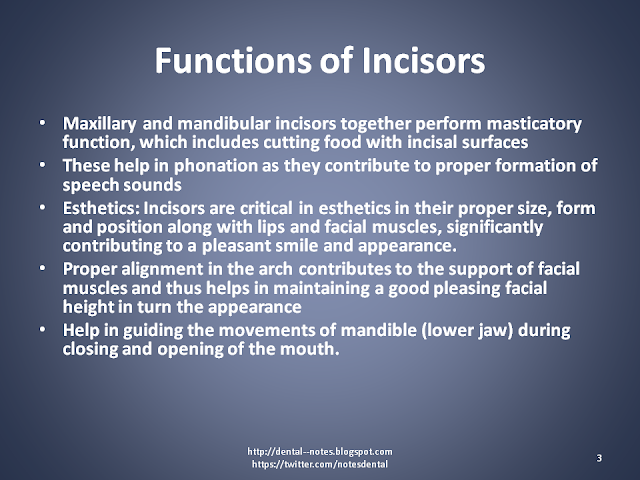 Functions of Incisors

• Maxillary and mandibular incisors together perform masticatory function, which includes cutting food with incisal surfaces
• These help in phonation as they contribute to proper formation of speech sounds
• Esthetics: Incisors are critical in esthetics in their proper size, form and position along with lips and facial muscles, significantly contributing to a pleasant smile and appearance.
• Proper alignment in the arch contributes to the support of facial muscles and thus helps in maintaining a good pleasing facial height in turn the appearance
• Help in guiding the movements of mandible (lower jaw) during closing and opening of the mouth.

http://dental--notes.blogspot.com
https://twitter.com/notesdental

3